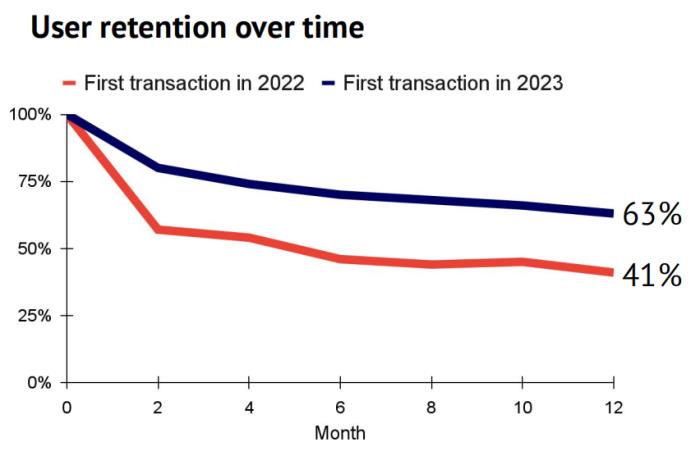 User retention over time

First transaction in 2022
First transaction in 2023

100%
75%
50%
25%
0%

63%
41%

0
2
4
6
8
10
12
Month